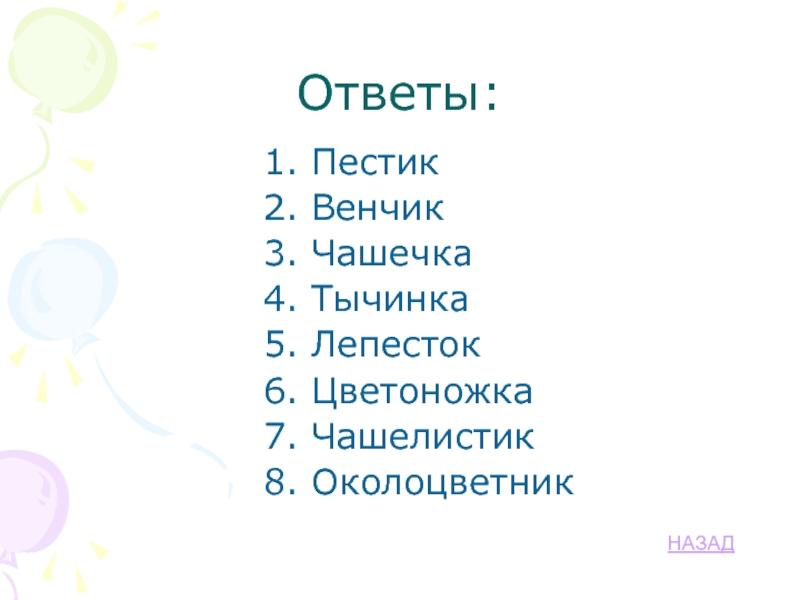 Ответы:

1. Пестик
2. Венчик
3. Чашечка
4. Тычинка
5. Лепесток
6. Цветоножка
7. Чашелистик
8. Околоцветник

НАЗАД